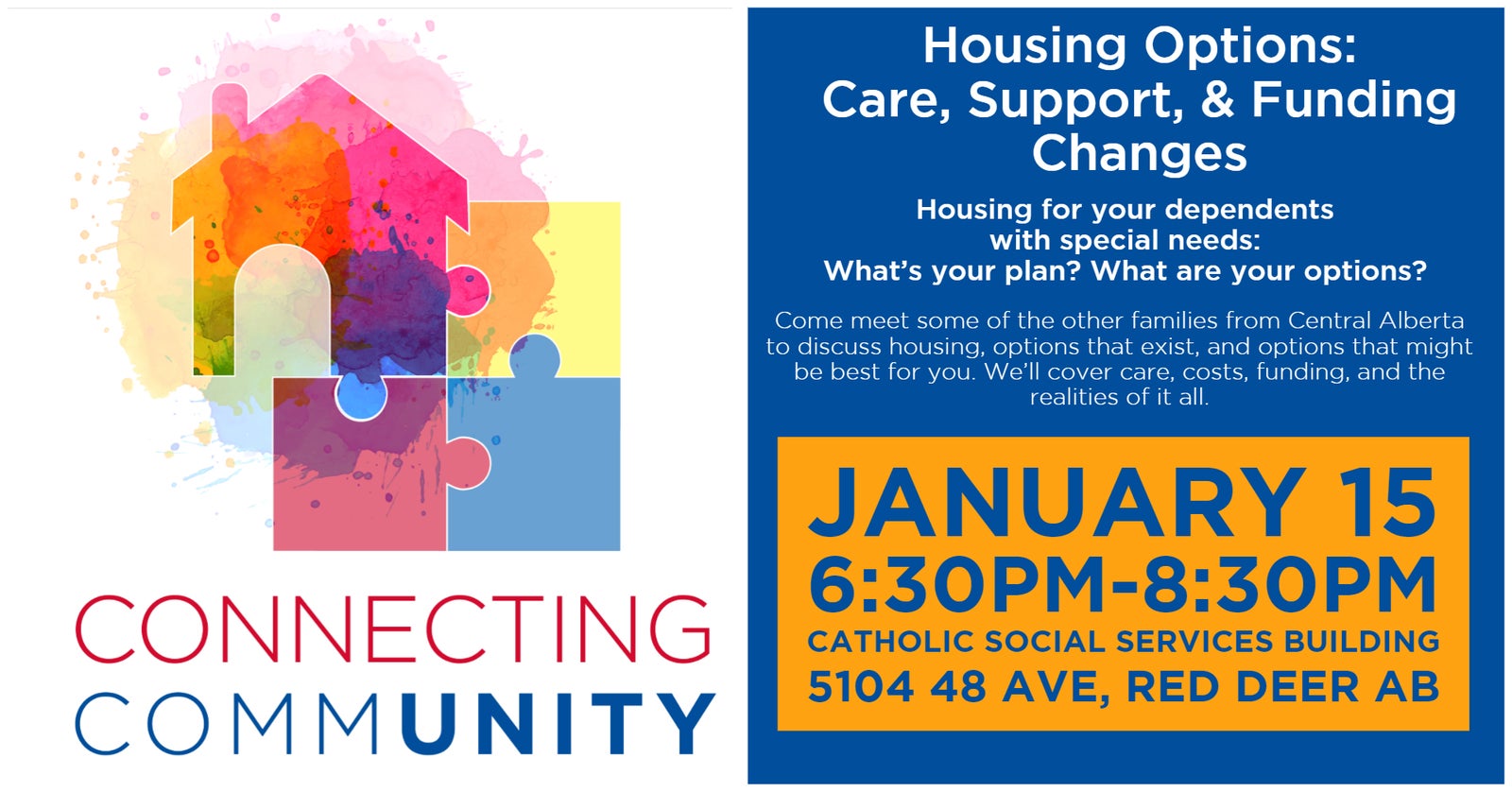 CONNECTING
COMMUNITY

Housing Options:
Care, Support, & Funding Changes

Housing for your dependents with special needs:
What's your plan? What are your options?

Come meet some of the other families from Central Alberta to discuss housing, options that exist, and options that might be best for you. We'll cover care, costs, funding, and the realities of it all.

JANUARY 15
6:30PM-8:30PM
CATHOLIC SOCIAL SERVICES BUILDING
5104 48 AVE, RED DEER AB